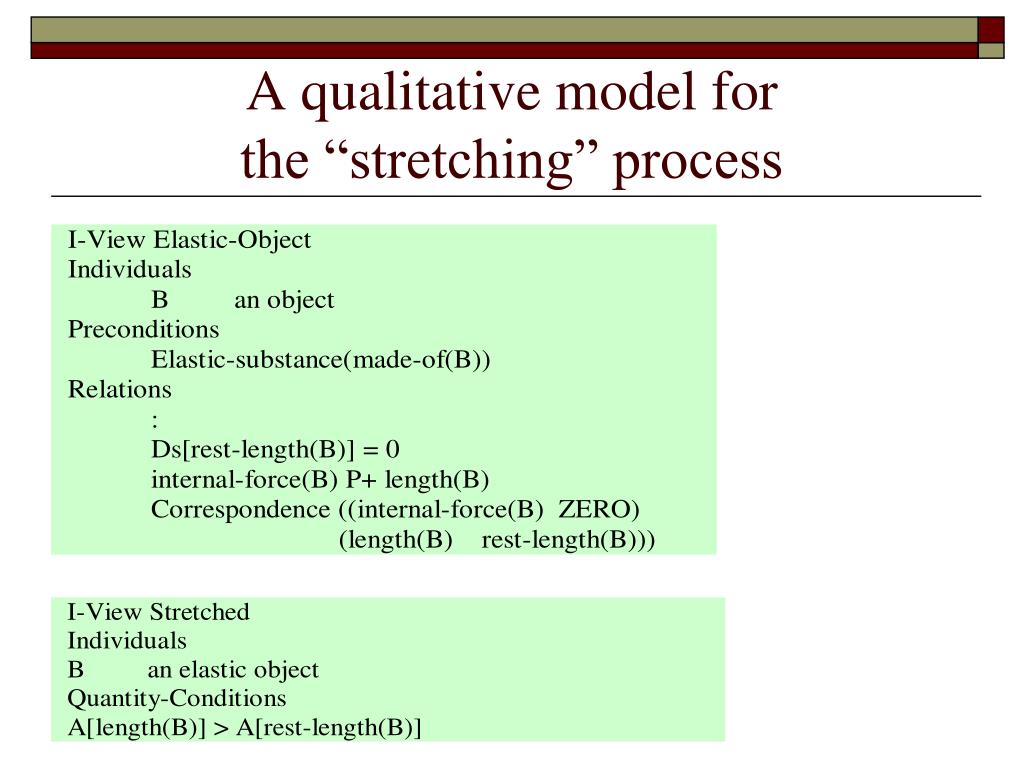 A qualitative model for the “stretching” process

I-View Elastic-Object
Individuals
B an object
Preconditions
Elastic-substance(made-of(B))
Relations
:
Ds[rest-length(B)] = 0
internal-force(B) P+ length(B)
Correspondence ((internal-force(B) ZERO)
(length(B) rest-length(B)))

I-View Stretched
Individuals
B an elastic object
Quantity-Conditions
A[length(B)] > A[rest-length(B)]